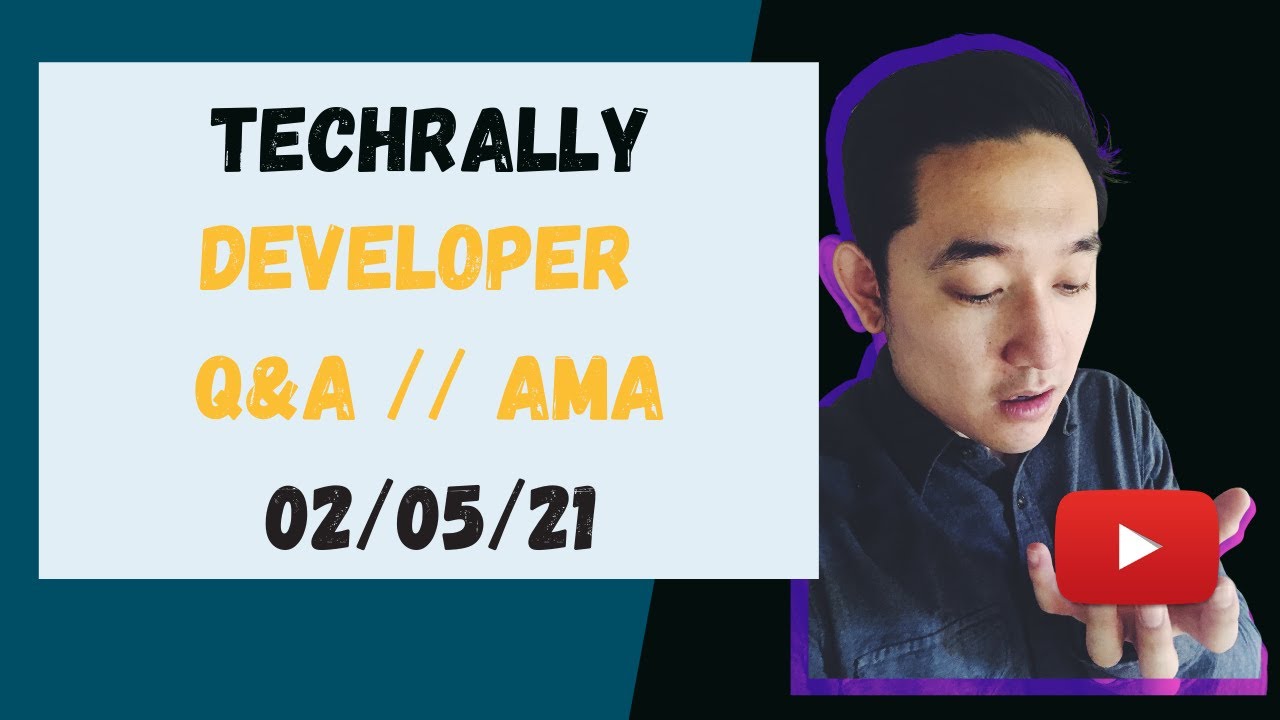 TECHRALLY
DEVELOPER
Q&A // AMA
02/05/21